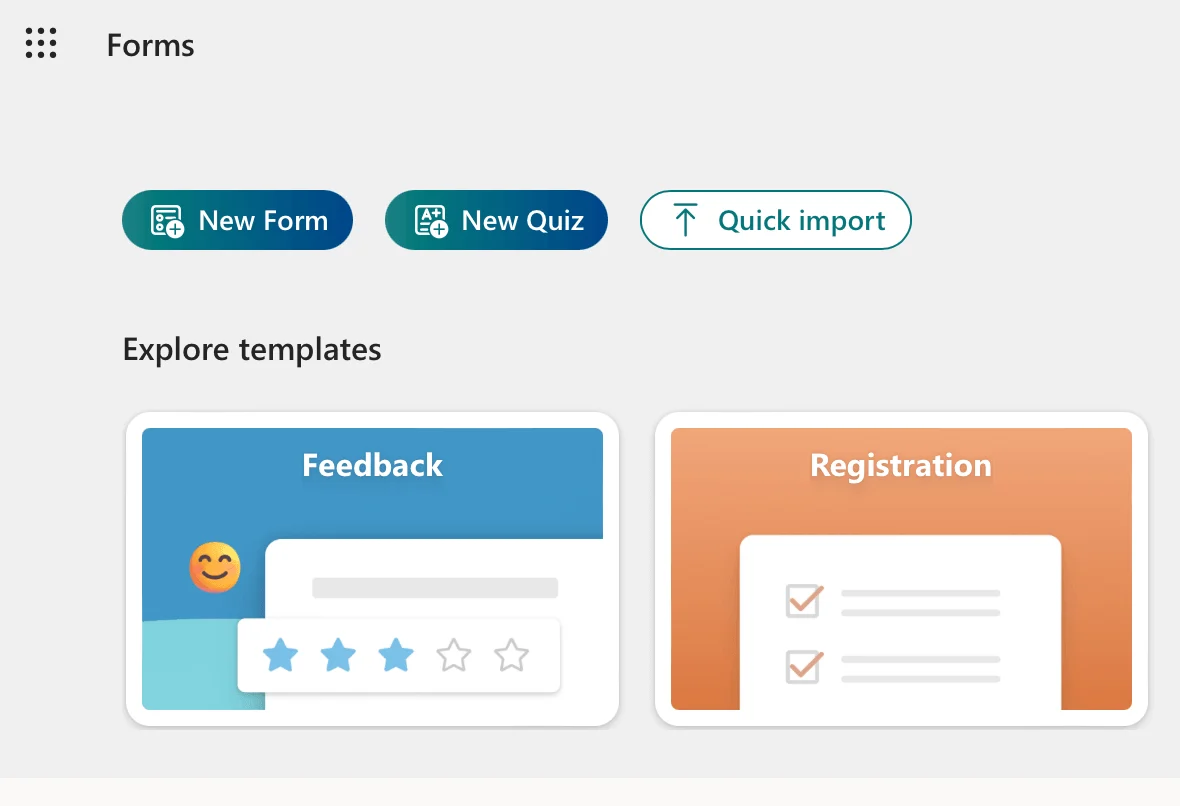 Forms

New Form New Quiz Quick import

Explore templates

Feedback

Registration